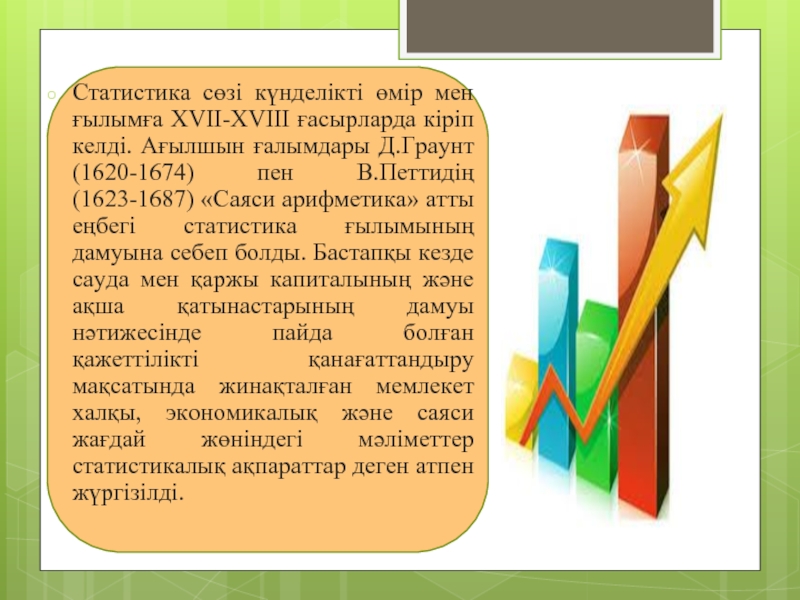 Статистика сөзі күнделікті өмір мен ғылымға XVII-XVIII ғасырларда кіріп келді. Ағылшын ғалымдары Д.Граунт (1620-1674) пен В.Петтидің (1623-1687) «Саяси арифметика» атты еңбегі статистика ғылымының дамуына себеп болды. Бастапқы кезде сауда мен қаржы капиталының және ақша қатынастарының дамуы нәтижесінде пайда болған қажеттілікті қанағаттандыру мақсатында жинақталған мемлекет халқы, экономикалық және саяси жағдай жөніндегі мәліметтер статистикалық ақпараттар деген атпен жүргізілді.